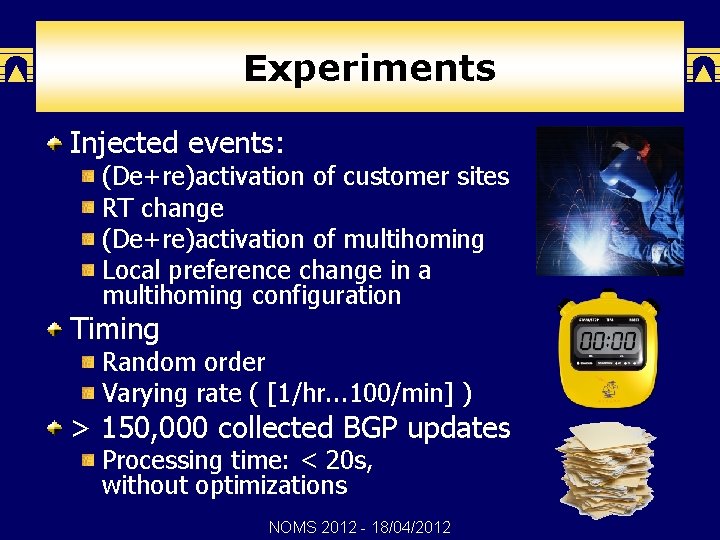 Experiments

Injected events:
(De+re)activation of customer sites
RT change
(De+re)activation of multihoming
Local preference change in a multihoming configuration

Timing
Random order
Varying rate ( [1/hr...100/min] )

> 150,000 collected BGP updates
Processing time: < 20s, without optimizations

00:00

NOMS 2012 - 18/04/2012